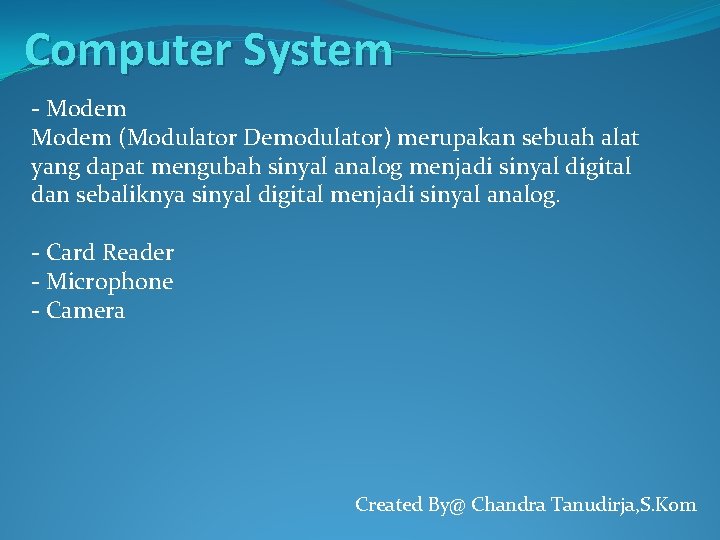 Computer System

- Modem
Modem (Modulator Demodulator) merupakan sebuah alat yang dapat mengubah sinyal analog menjadi sinyal digital dan sebaliknya sinyal digital menjadi sinyal analog.

- Card Reader
- Microphone
- Camera

Created By@ Chandra Tanudirja,S.Kom